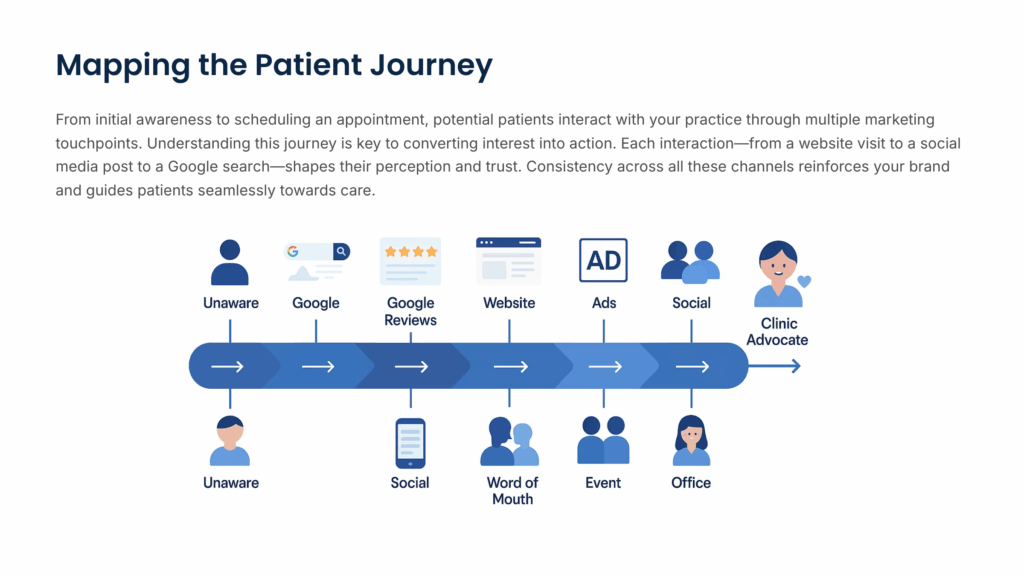 Mapping the Patient Journey

From initial awareness to scheduling an appointment, potential patients interact with your practice through multiple marketing touchpoints. Understanding this journey is key to converting interest into action. Each interaction—from a website visit to a social media post to a Google search—shapes their perception and trust. Consistency across all these channels reinforces your brand and guides patients seamlessly towards care.

Unaware

Google

Google Reviews

Website

AD

Ads

Social

Clinic Advocate

Unaware

Social

Word of Mouth

Event

Office